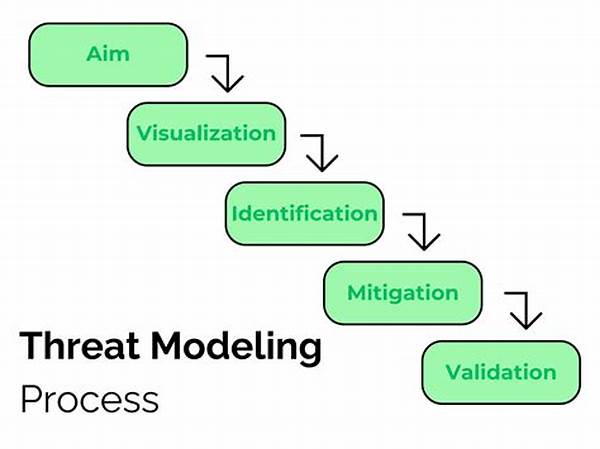 Aim

Visualization

Identification

Mitigation

Validation

Threat Modeling
Process